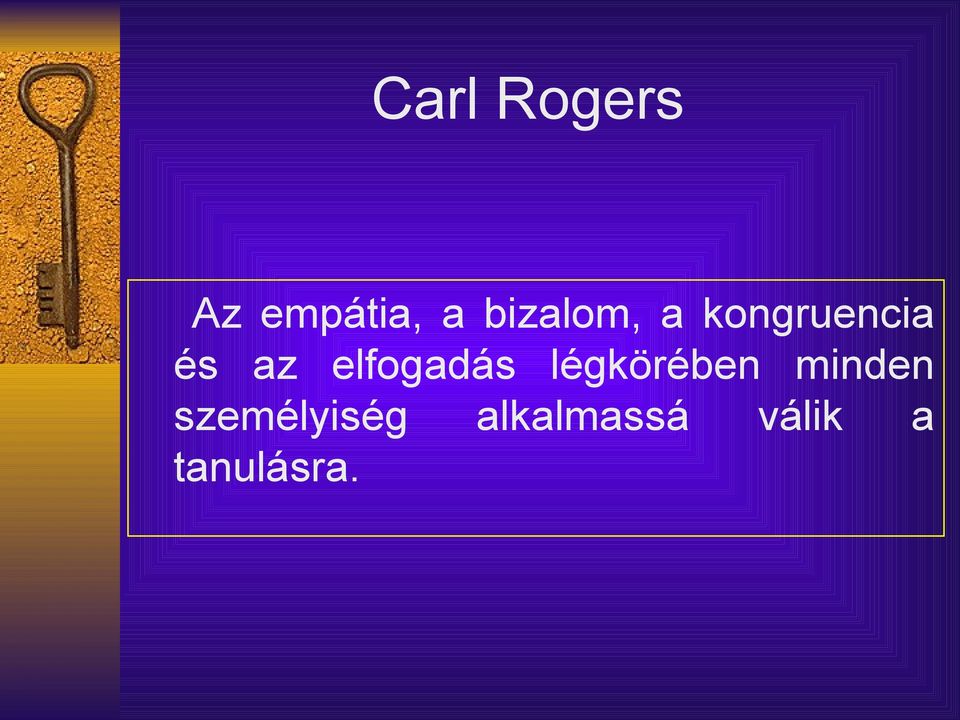 Carl Rogers

Az empátia, a bizalom, a kongruencia és az elfogadás légkörében minden személyiség alkalmassá válik a tanulásra.